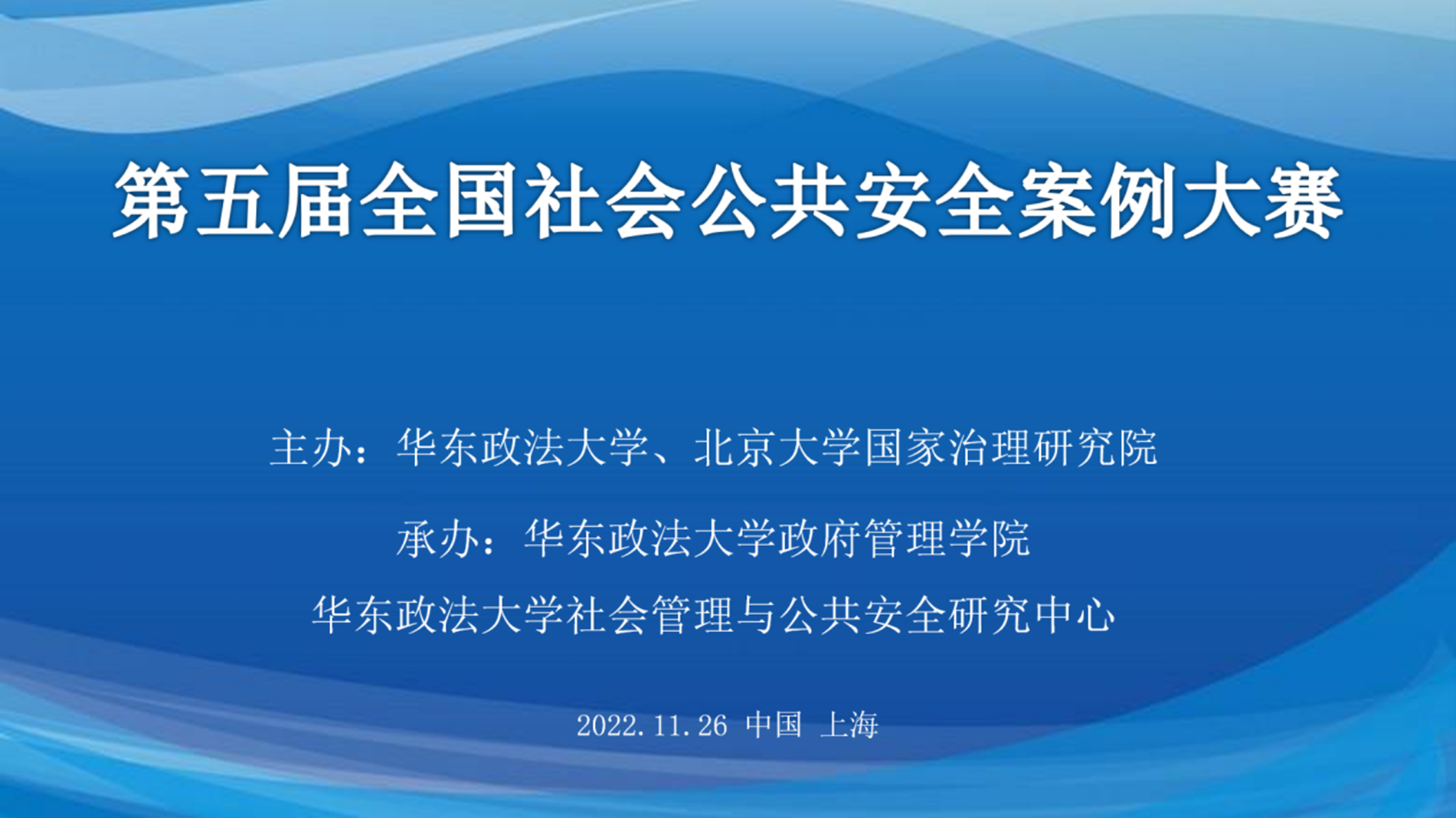 第五届全国社会公共安全案例大赛

主办：华东政法大学、北京大学国家治理研究院

承办：华东政法大学政府管理学院

华东政法大学社会管理与公共安全研究中心

2022.11.26 中国 上海